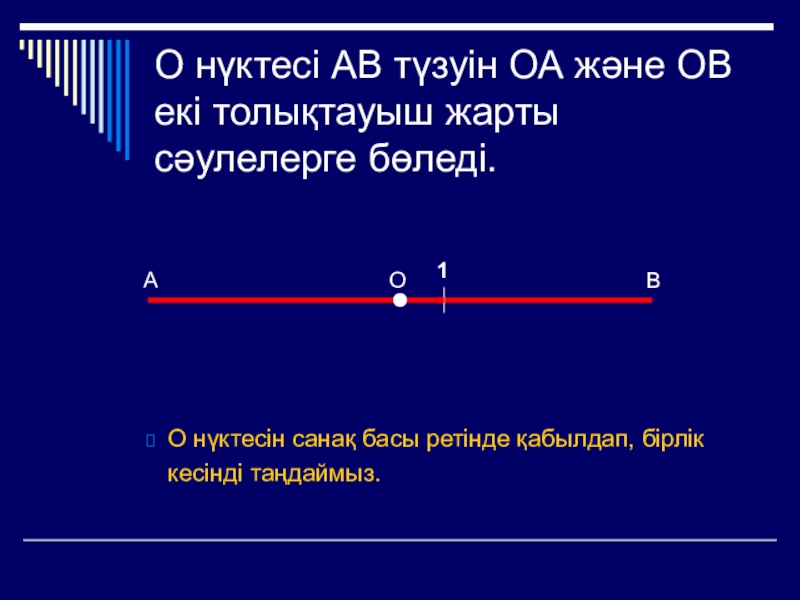 О нүктесі АВ түзуін ОА және ОВ екі толықтауыш жарты сәулелерге бөледі.

А О 1 В

О нүктесін санақ басы ретінде қабылдап, бірлік кесінді таңдаймыз.